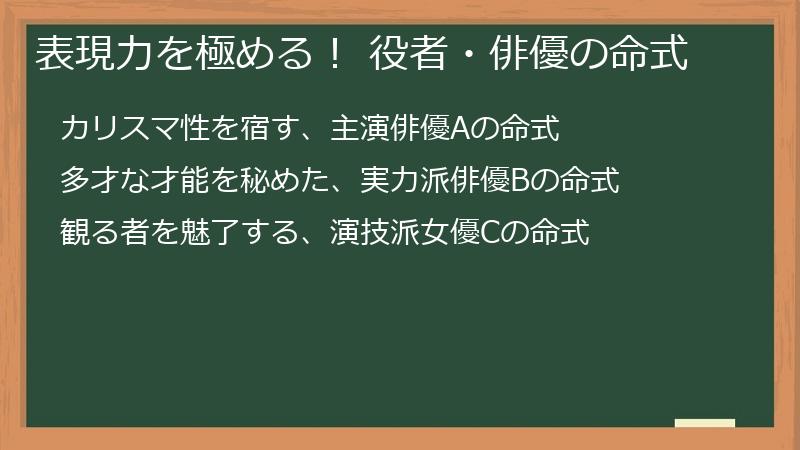 表現力を極める！ 役者・俳優の命式

カリスマ性を宿す、主演俳優Aの命式

多才な才能を秘めた、実力派俳優Bの命式

観る者を魅了する、演技派女優Cの命式